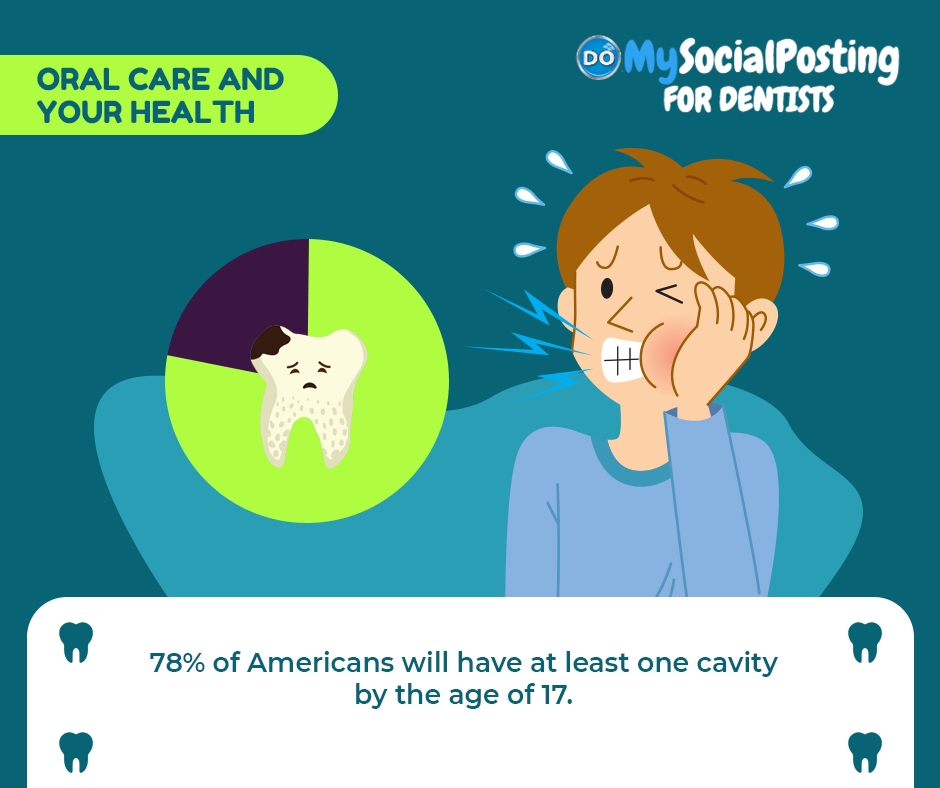 ORAL CARE AND YOUR HEALTH

DO MySocialPosting FOR DENTISTS

78% of Americans will have at least one cavity by the age of 17.